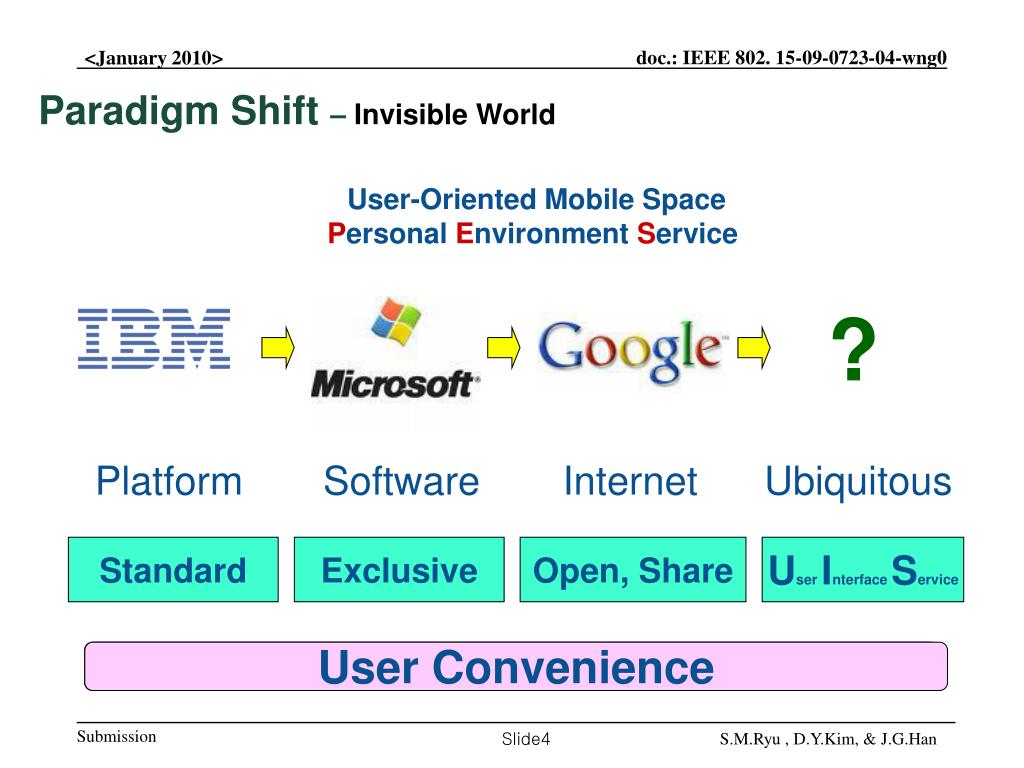 <January 2010>

doc.: IEEE 802. 15-09-0723-04-wng0

Paradigm Shift – Invisible World

User-Oriented Mobile Space
Personal Environment Service

IBM

Microsoft

Google

?

Platform

Software

Internet

Ubiquitous

Standard

Exclusive

Open, Share

User Interface Service

User Convenience

Submission

Slide4

S.M.Ryu , D.Y.Kim, & J.G.Han